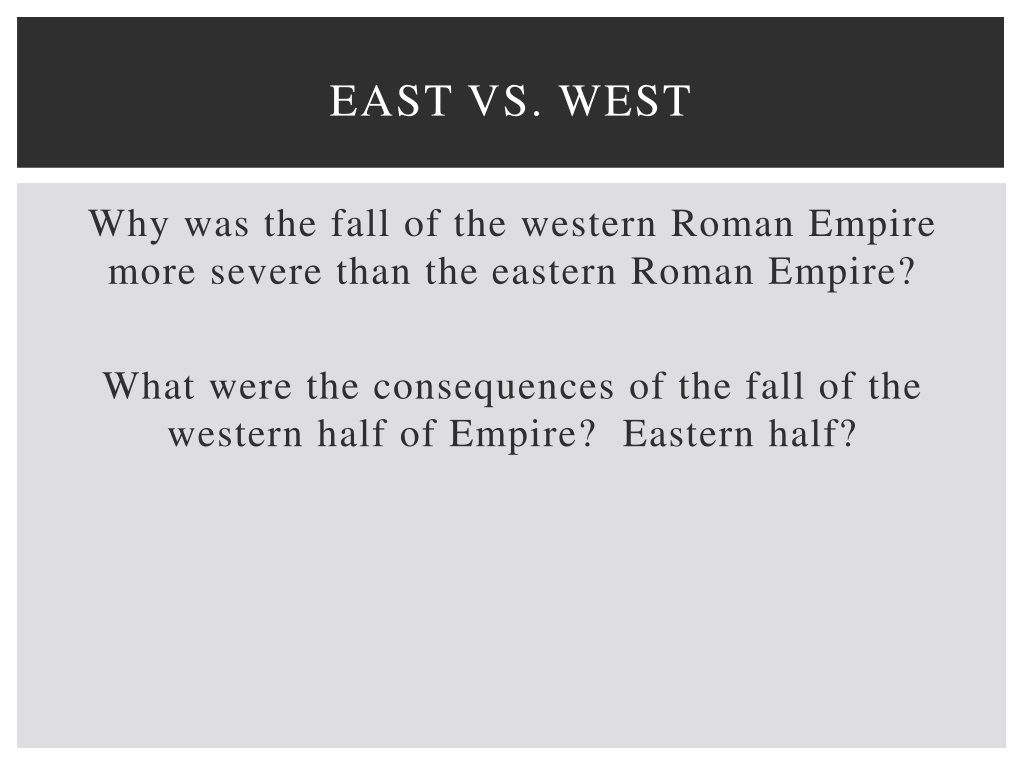 EAST VS. WEST

Why was the fall of the western Roman Empire more severe than the eastern Roman Empire?

What were the consequences of the fall of the western half of Empire? Eastern half?